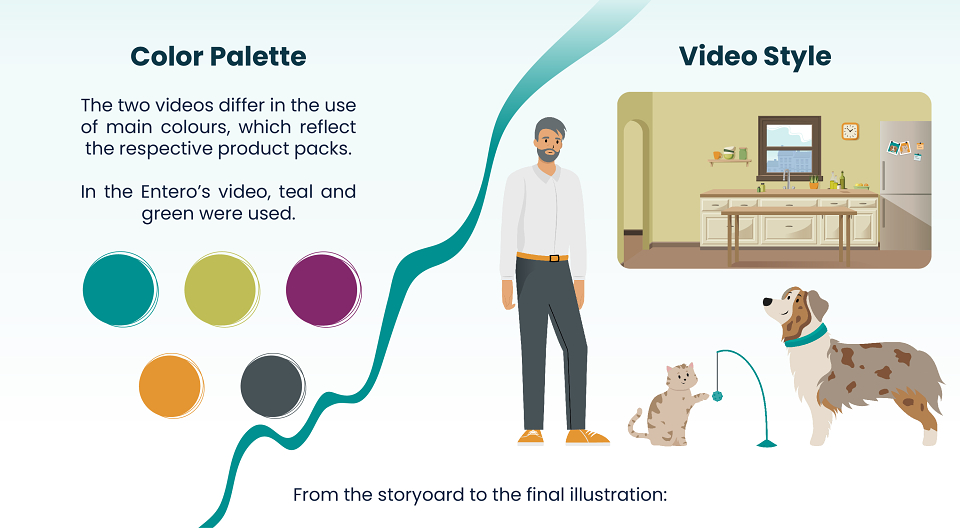 Color Palette

The two videos differ in the use of main colours, which reflect the respective product packs.

In the Entero's video, teal and green were used.

Video Style

From the storyoard to the final illustration: